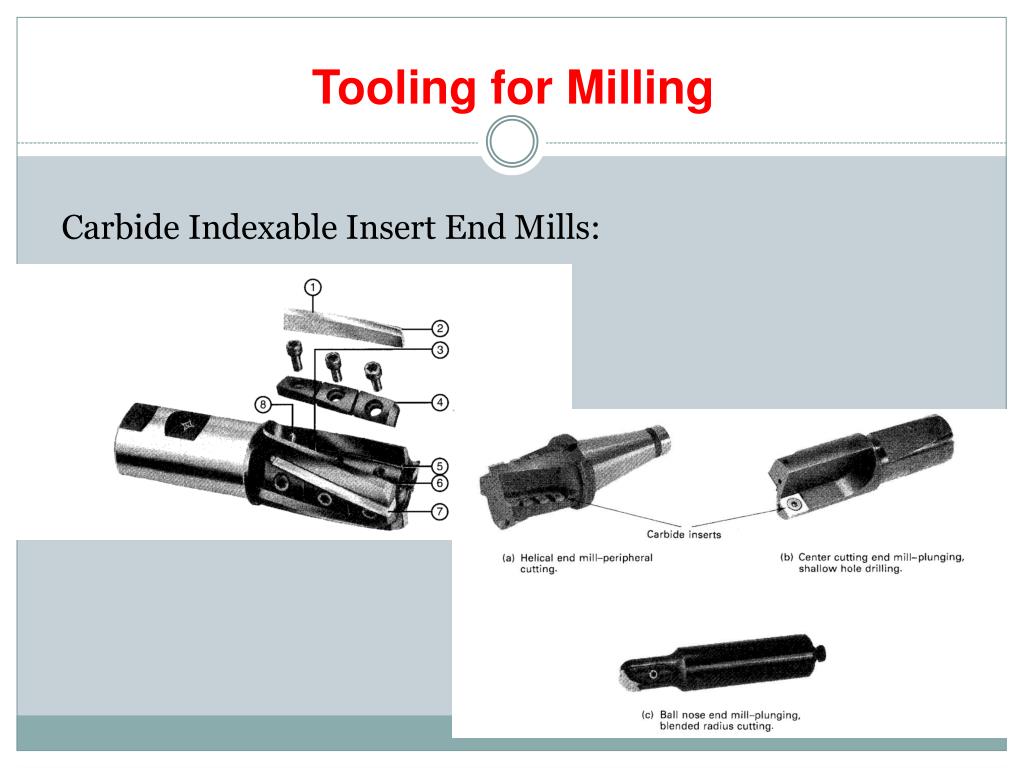 Tooling for Milling

Carbide Indexable Insert End Mills:

1
2
3
4
8
5
6
7

Carbide inserts

(a) Helical end mill–peripheral cutting.

(b) Center cutting end mill–plunging, shallow hole drilling.

(c) Ball nose end mill–plunging, blended radius cutting.